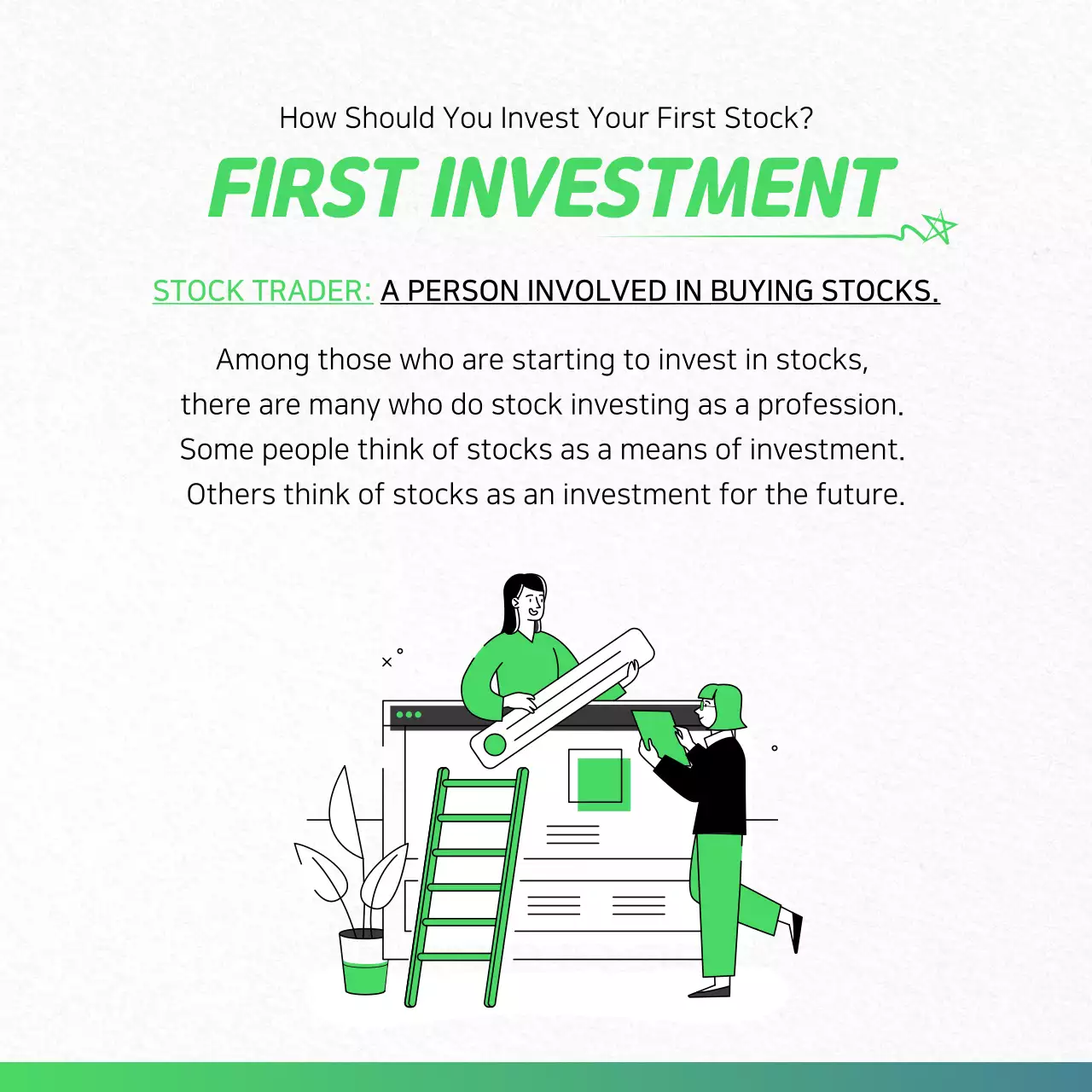 How Should You Invest Your First Stock?

FIRST INVESTMENT

STOCK TRADER: A PERSON INVOLVED IN BUYING STOCKS.

Among those who are starting to invest in stocks, there are many who do stock investing as a profession. Some people think of stocks as a means of investment. Others think of stocks as an investment for the future.